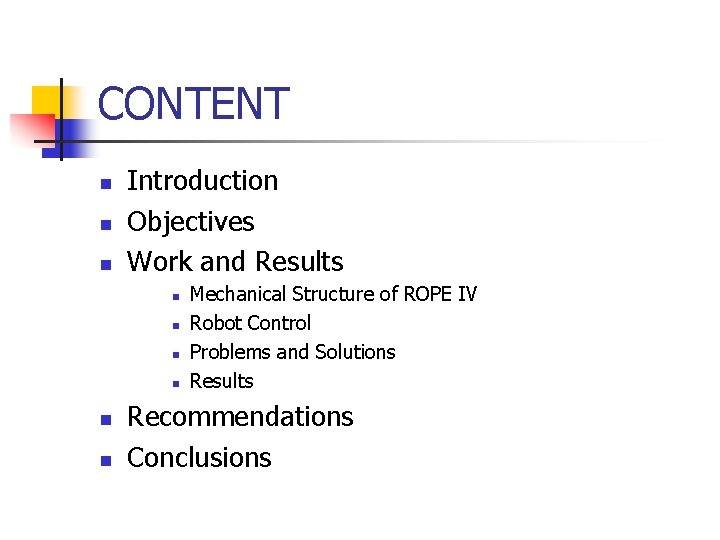 CONTENT

- Introduction
- Objectives
- Work and Results
  - Mechanical Structure of ROPE IV
  - Robot Control
  - Problems and Solutions
  - Results
- Recommendations
- Conclusions